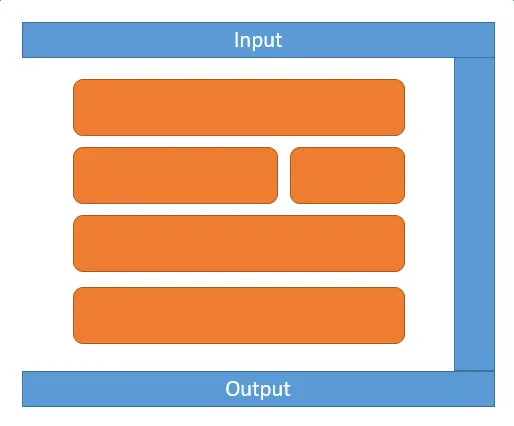 Input

Output